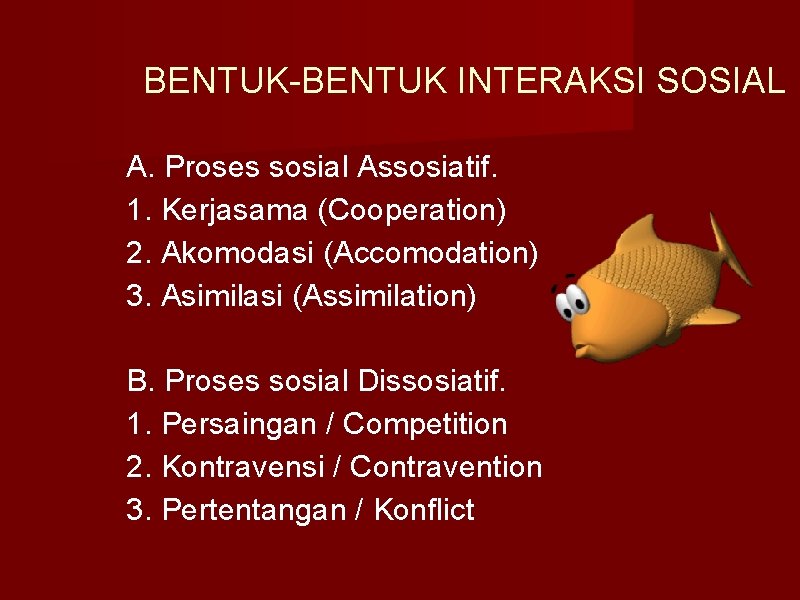 BENTUK-BENTUK INTERAKSI SOSIAL

A. Proses sosial Assosiatif.
1. Kerjasama (Cooperation)
2. Akomodasi (Accomodation)
3. Asimilasi (Assimilation)

B. Proses sosial Dissosiatif.
1. Persaingan / Competition
2. Kontravensi / Contravention
3. Pertentangan / Konflict